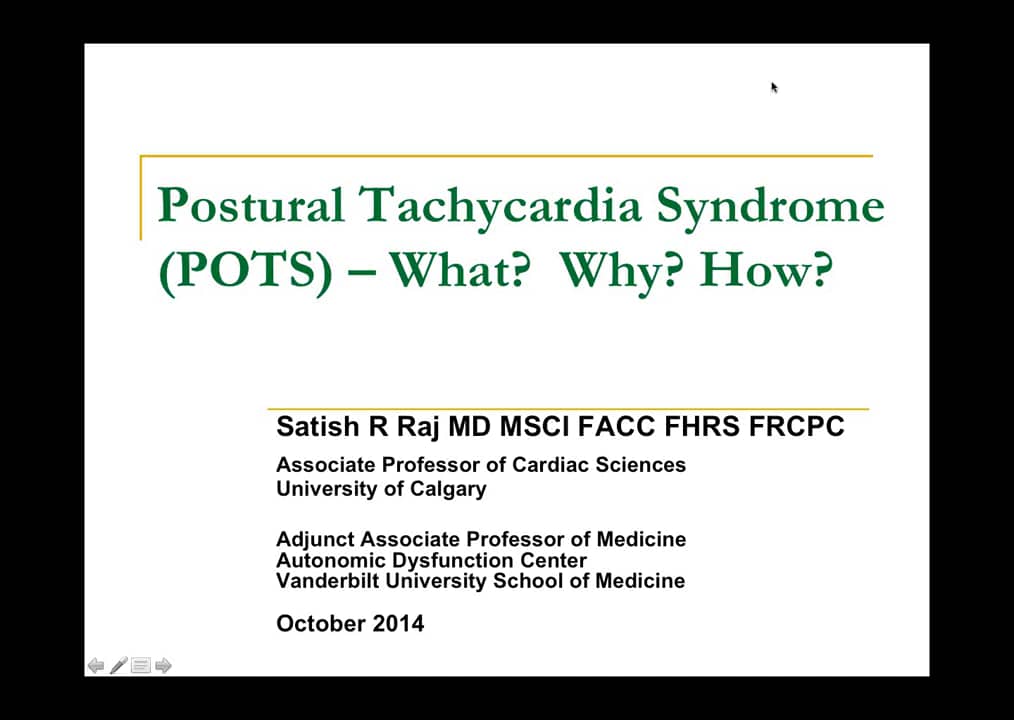 Postural Tachycardia Syndrome (POTS) – What?  Why? How?

Satish R Raj MD MSCI FACC FHRS FRCPC

Associate Professor of Cardiac Sciences
University of Calgary

Adjunct Associate Professor of Medicine
Autonomic Dysfunction Center
Vanderbilt University School of Medicine

October 2014